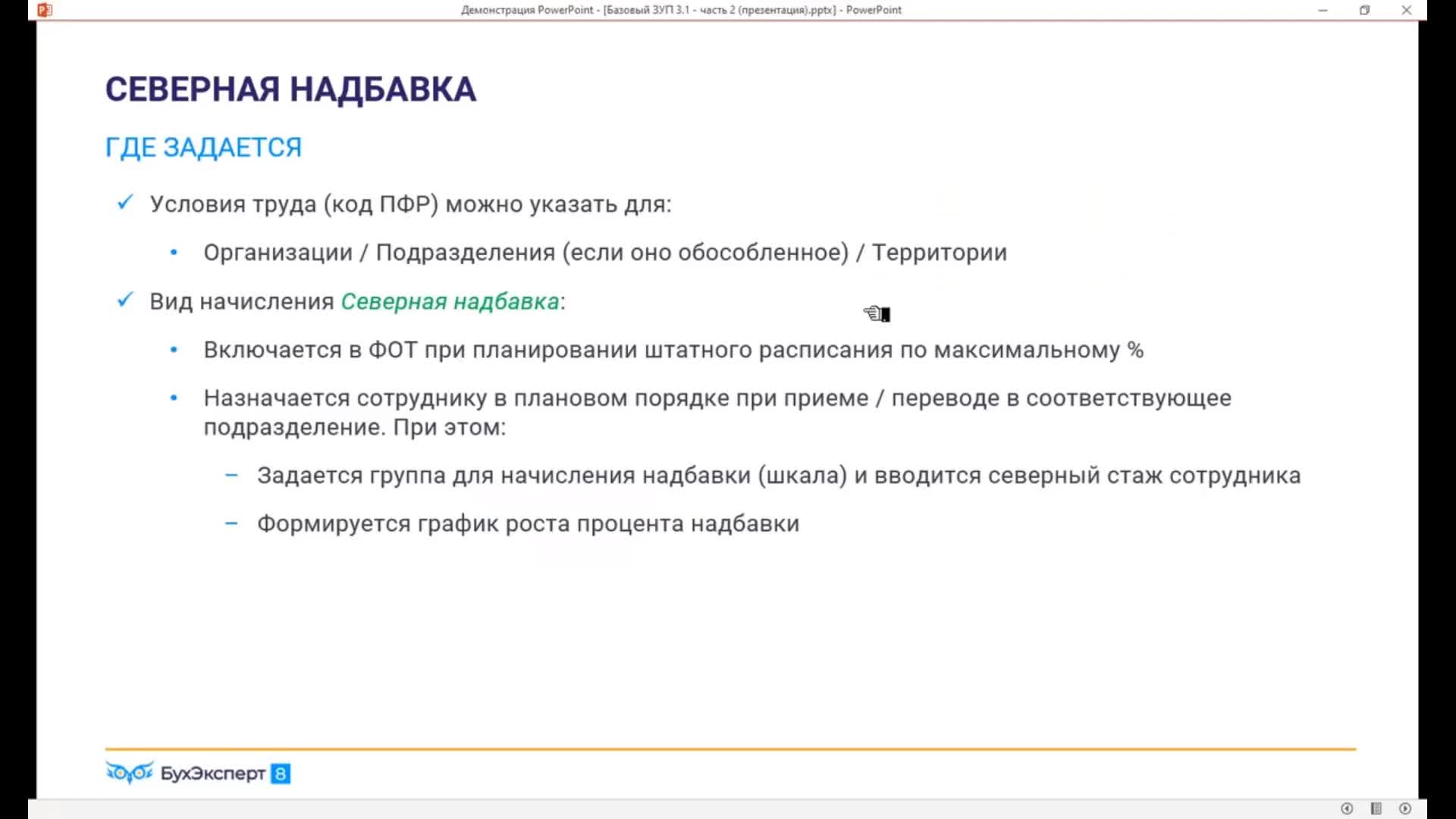 Демонстрация PowerPoint - [Базовый ЗУП 3.1 - часть 2 (презентация).pptx] - PowerPoint

СЕВЕРНАЯ НАДБАВКА

ГДЕ ЗАДАЕТСЯ

✓ Условия труда (код ПФР) можно указать для:

• Организации / Подразделения (если оно обособленное) / Территории

✓ Вид начисления Северная надбавка:

• Включается в ФОТ при планировании штатного расписания по максимальному %

• Назначается сотруднику в плановом порядке при приеме / переводе в соответствующее подразделение. При этом:

– Задается группа для начисления надбавки (шкала) и вводится северный стаж сотрудника

– Формируется график роста процента надбавки

БухЭксперт 8